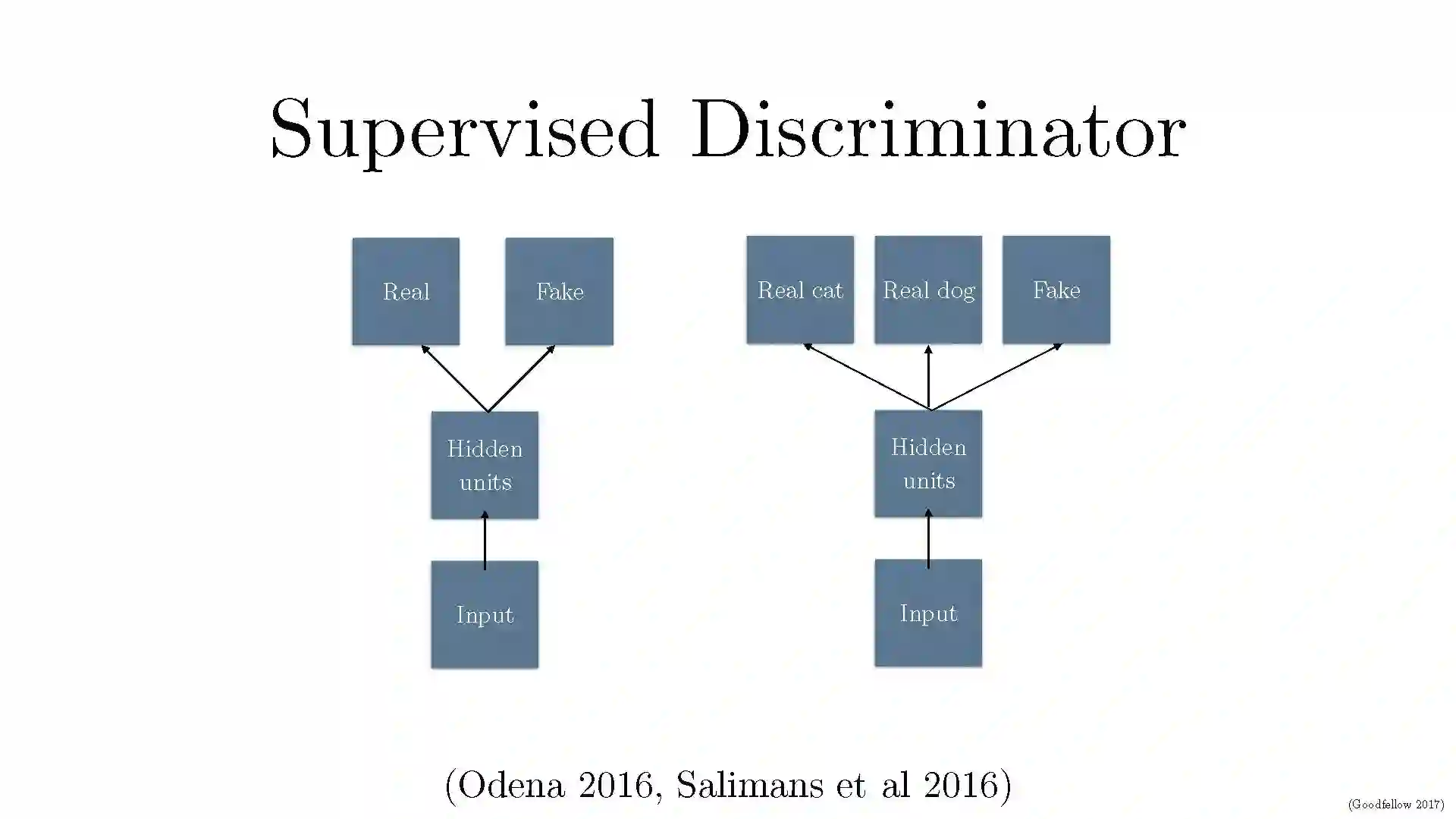 Supervised Discriminator

Real

Fake

Hidden units

Input

Real cat

Real dog

Fake

Hidden units

Input

(Odena 2016, Salimans et al 2016)

(Goodfellow 2017)